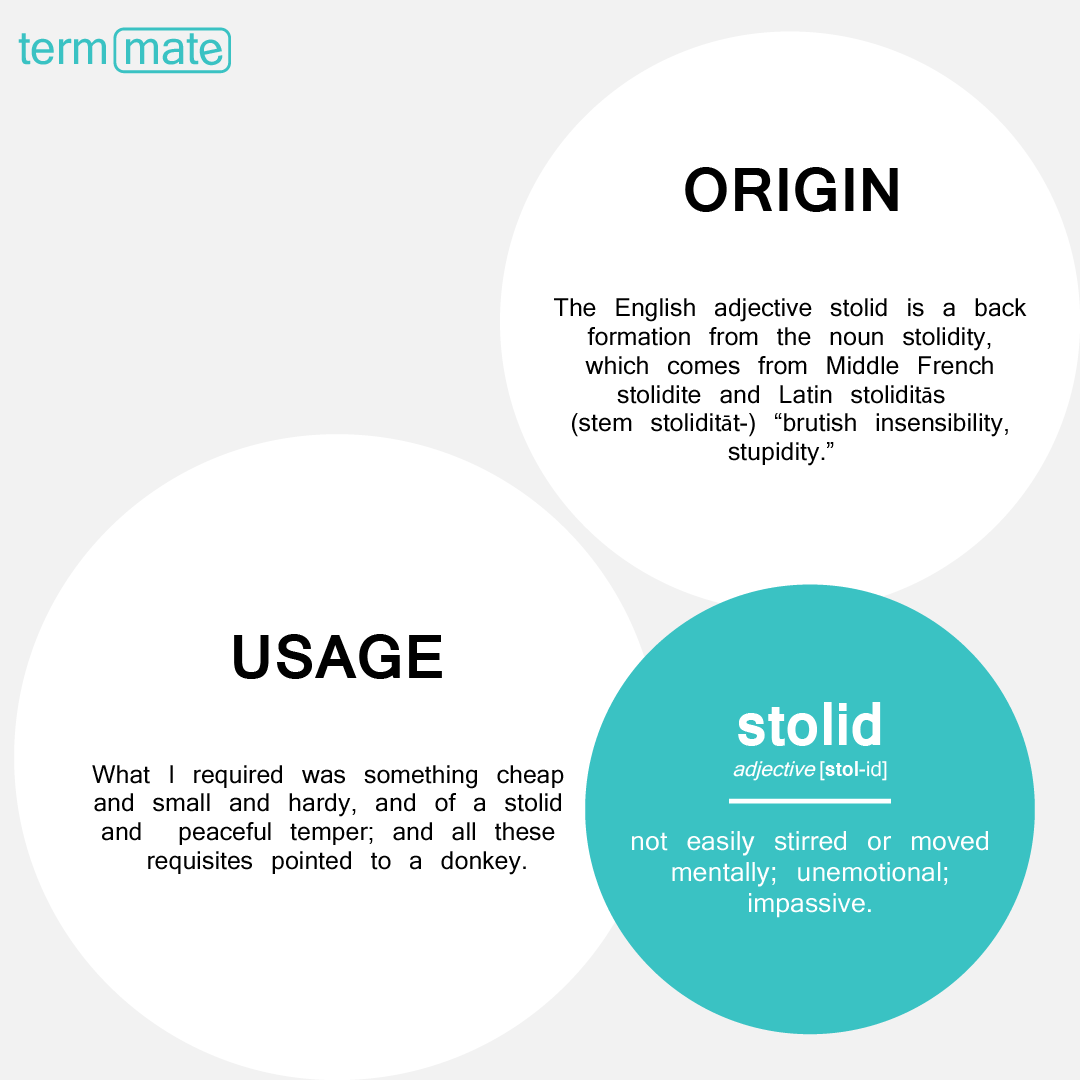 term mate

ORIGIN

The English adjective stolid is a back formation from the noun stolidity, which comes from Middle French stolidite and Latin stoliditās (stem stoliditāt-) “brutish insensibility, stupidity.”

USAGE

What I required was something cheap and small and hardy, and of a stolid and peaceful temper; and all these requisites pointed to a donkey.

stolid
adjective [stol-id]

not easily stirred or moved mentally; unemotional; impassive.